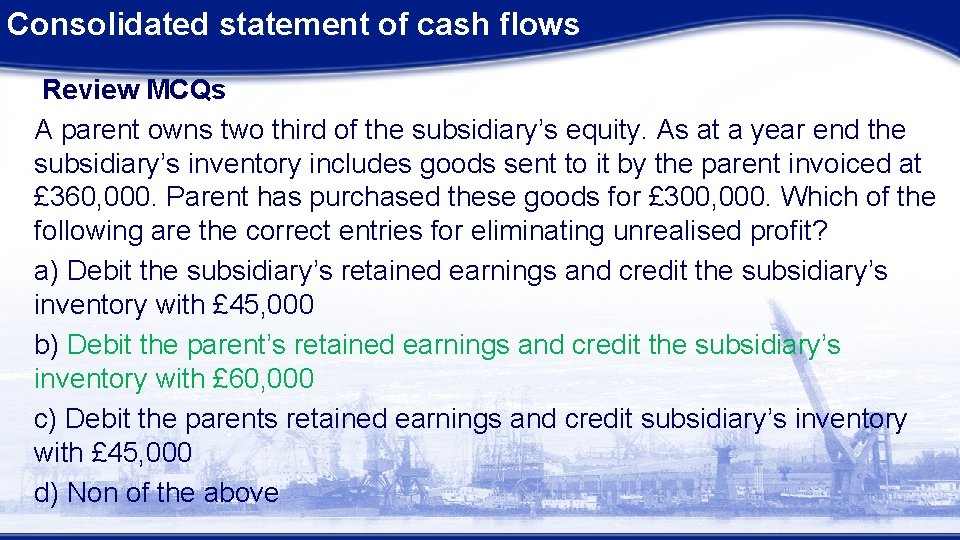 Consolidated statement of cash flows

Review MCQs

A parent owns two third of the subsidiary's equity. As at a year end the subsidiary's inventory includes goods sent to it by the parent invoiced at £360,000. Parent has purchased these goods for £300,000. Which of the following are the correct entries for eliminating unrealised profit?

a) Debit the subsidiary's retained earnings and credit the subsidiary's inventory with £45,000

b) Debit the parent's retained earnings and credit the subsidiary's inventory with £60,000

c) Debit the parents retained earnings and credit subsidiary's inventory with £45,000

d) Non of the above